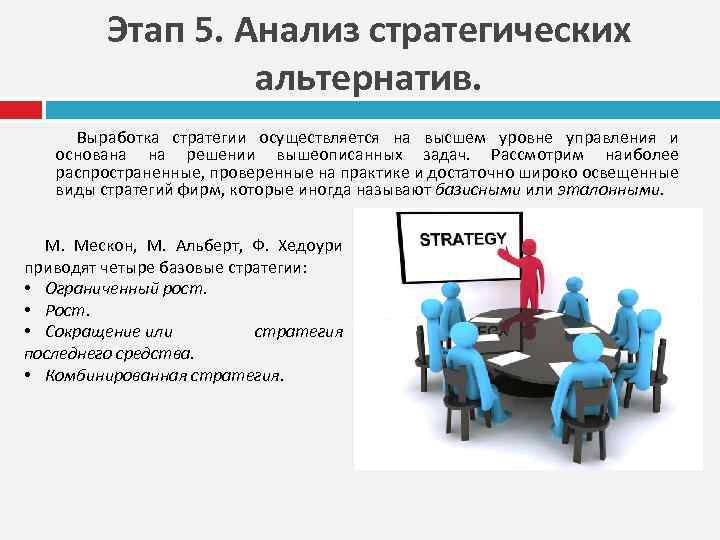 Этап 5. Анализ стратегических альтернатив.

Выработка стратегии осуществляется на высшем уровне управления и основана на решении вышеописанных задач. Рассмотрим наиболее распространенные, проверенные на практике и достаточно широко освещенные виды стратегий фирм, которые иногда называют базисными или эталонными.

М. Мескон, М. Альберт, Ф. Хедоури приводят четыре базовые стратегии:
• Ограниченный рост.
• Рост.
• Сокращение или стратегия последнего средства.
• Комбинированная стратегия.

STRATEGY